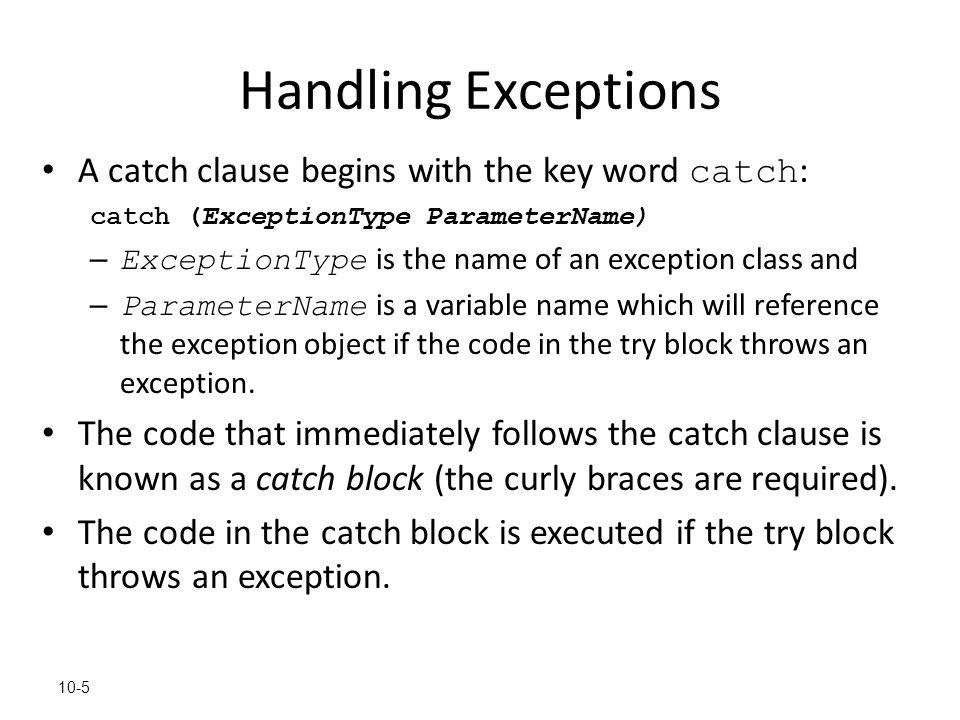 Handling Exceptions

• A catch clause begins with the key word catch:

catch (ExceptionType ParameterName)

– ExceptionType is the name of an exception class and

– ParameterName is a variable name which will reference the exception object if the code in the try block throws an exception.

• The code that immediately follows the catch clause is known as a catch block (the curly braces are required).

• The code in the catch block is executed if the try block throws an exception.

10-5